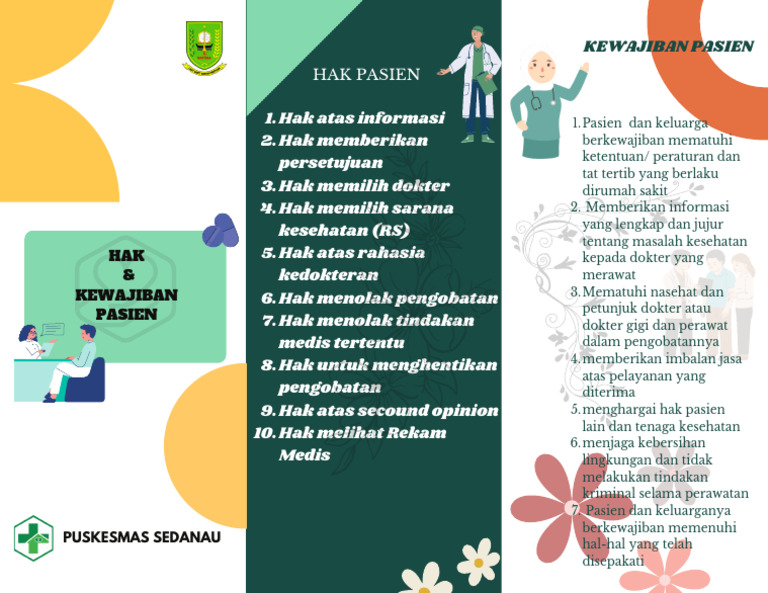 HAK & KEWAJIBAN PASIEN

PUSKESMAS SEDANAU

HAK PASIEN

1. Hak atas informasi
2. Hak memberikan persetujuan
3. Hak memilih dokter
4. Hak memilih sarana kesehatan (RS)
5. Hak atas rahasia kedokteran
6. Hak menolak pengobatan
7. Hak menolak tindakan medis tertentu
8. Hak untuk menghentikan pengobatan
9. Hak atas secound opinion
10. Hak melihat Rekam Medis

KEWAJIBAN PASIEN

1. Pasien dan keluarga berkewajiban mematuhi ketentuan/ peraturan dan tat tertib yang berlaku dirumah sakit
2. Memberikan informasi yang lengkap dan jujur tentang masalah kesehatan kepada dokter yang merawat
3. Mematuhi nasehat dan petunjuk dokter atau dokter gigi dan perawat dalam pengobatannya
4. memberikan imbalan jasa atas pelayanan yang diterima
5. menghargai hak pasien lain dan tenaga kesehatan
6. menjaga kebersihan lingkungan dan tidak melakukan tindakan kriminal selama perawatan
7. Pasien dan keluarganya berkewajiban memenuhi hal-hal yang telah disepakati